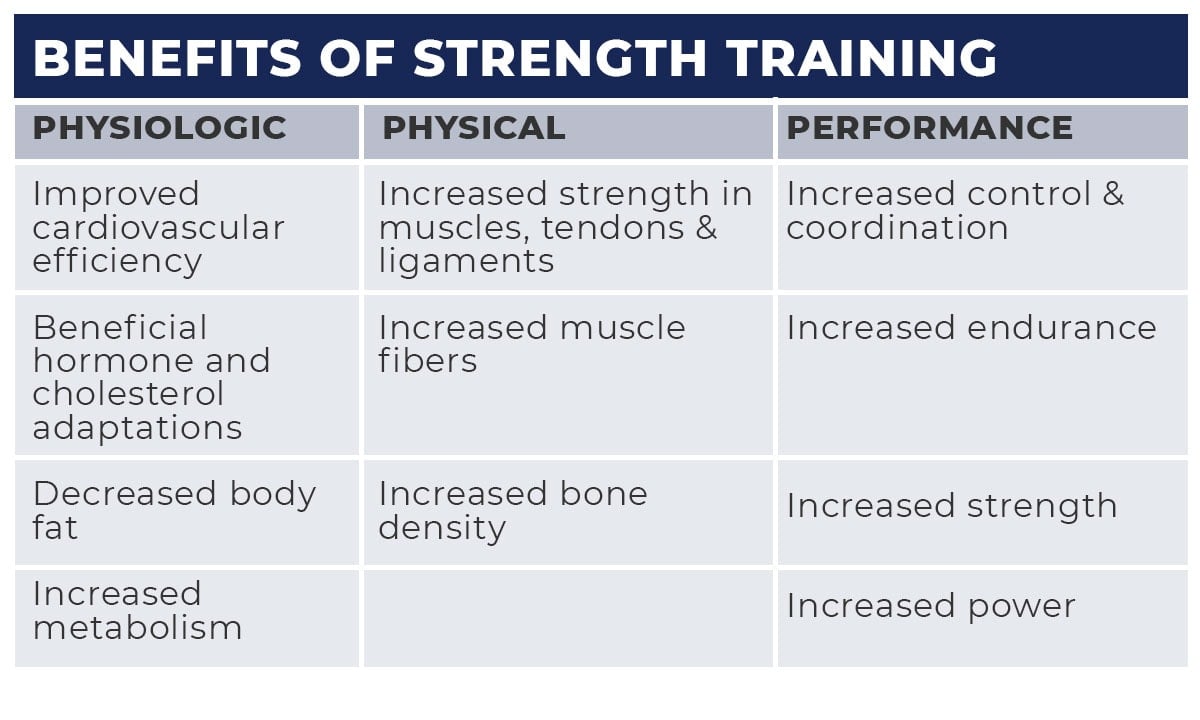 BENEFITS OF STRENGTH TRAINING

| PHYSIOLOGIC | PHYSICAL | PERFORMANCE |
|---|---|---|
| Improved cardiovascular efficiency | Increased strength in muscles, tendons & ligaments | Increased control & coordination |
| Beneficial hormone and cholesterol adaptations | Increased muscle fibers | Increased endurance |
| Decreased body fat | Increased bone density | Increased strength |
| Increased metabolism | | Increased power |